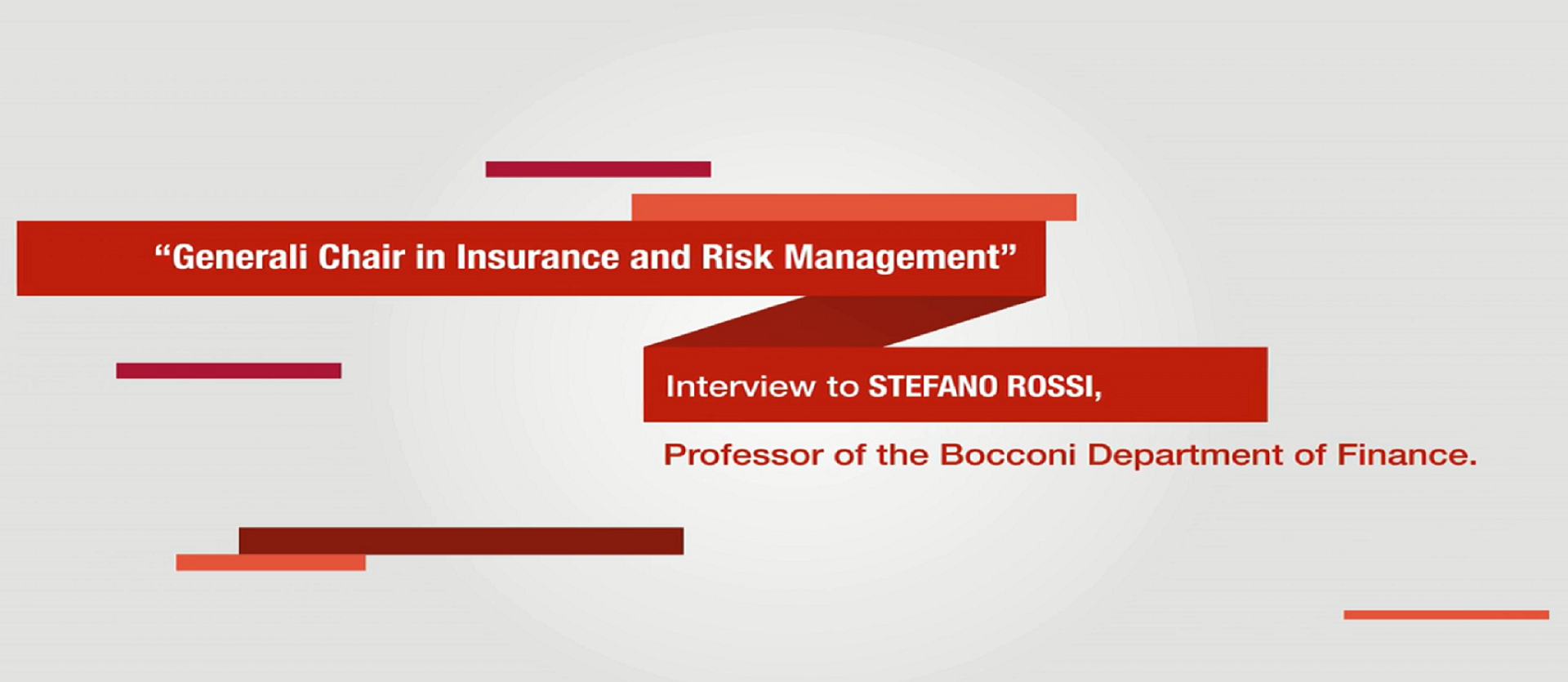 “Generali Chair in Insurance and Risk Management”

Interview to STEFANO ROSSI,

Professor of the Bocconi Department of Finance.